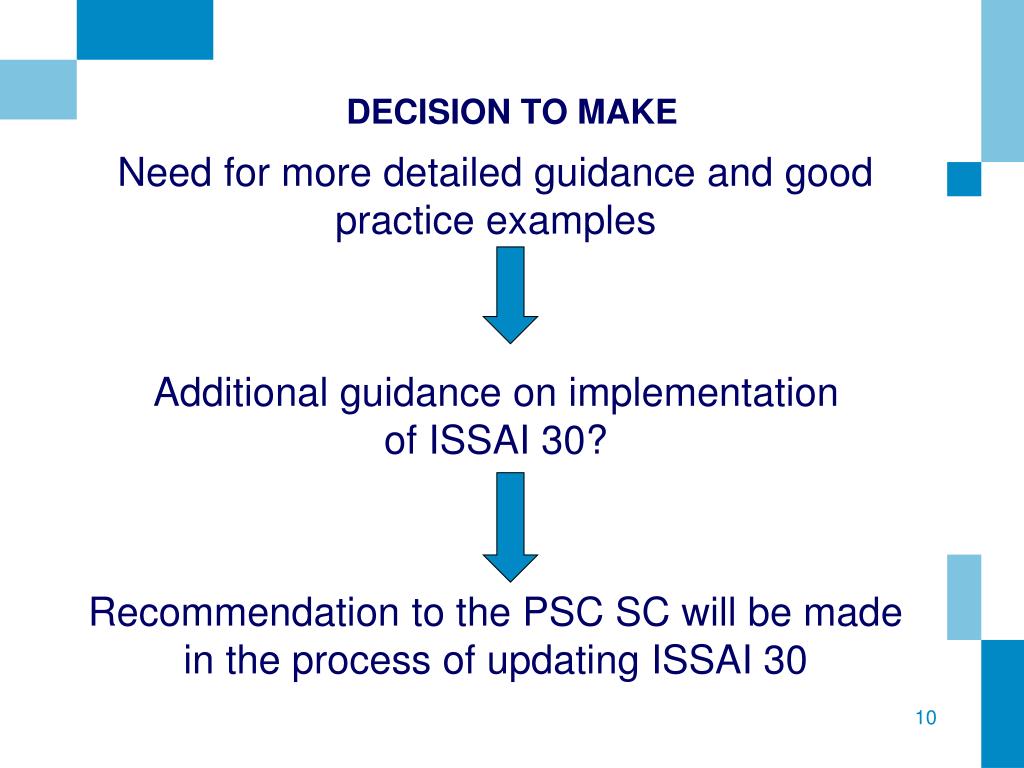 DECISION TO MAKE

Need for more detailed guidance and good practice examples

Additional guidance on implementation of ISSAI 30?

Recommendation to the PSC SC will be made in the process of updating ISSAI 30

10